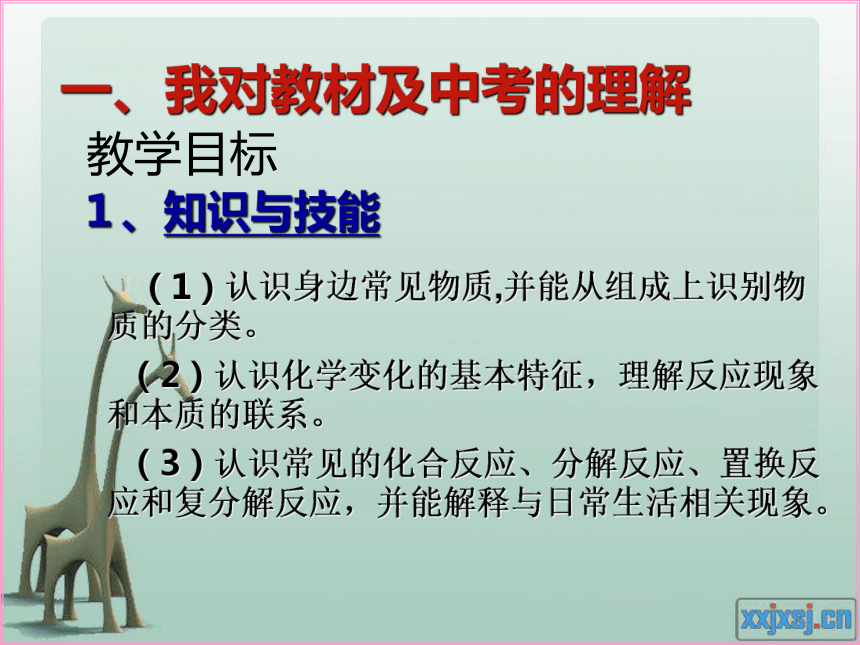 一、我对教材及中考的理解

教学目标

1、知识与技能

（1）认识身边常见物质,并能从组成上识别物质的分类。

（2）认识化学变化的基本特征，理解反应现象和本质的联系。

（3）认识常见的化合反应、分解反应、置换反应和复分解反应，并能解释与日常生活相关现象。

xxjxsj.cn